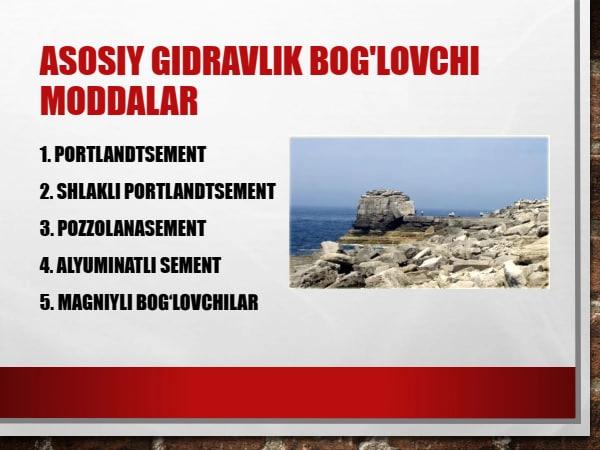 ASOSIY GIDRAVLIK BOG'LOVCHI MODDALAR

1. PORTLANDTSEMENT
2. SHLAKLI PORTLANDTSEMENT
3. POZZOLANASEMENT
4. ALYUMINATLI SEMENT
5. MAGNIYLI BOG‘LOVCHILAR